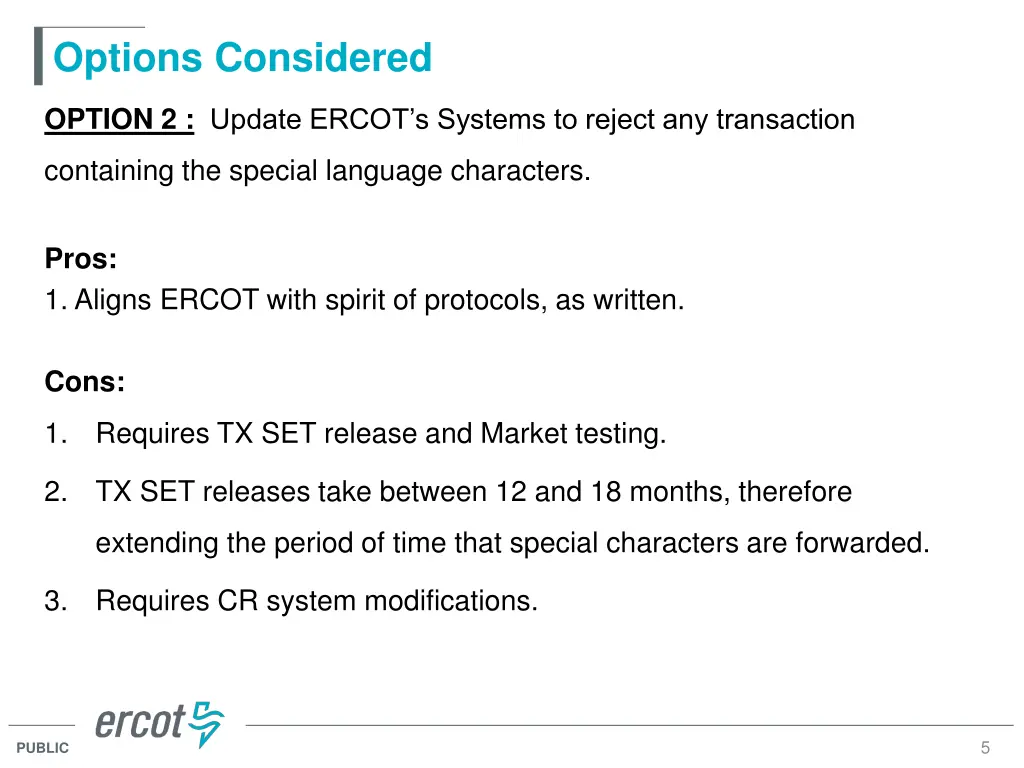 Options Considered

OPTION 2 : Update ERCOT's Systems to reject any transaction containing the special language characters.

Pros:
1. Aligns ERCOT with spirit of protocols, as written.

Cons:
1. Requires TX SET release and Market testing.
2. TX SET releases take between 12 and 18 months, therefore extending the period of time that special characters are forwarded.
3. Requires CR system modifications.

PUBLIC
ercot
5